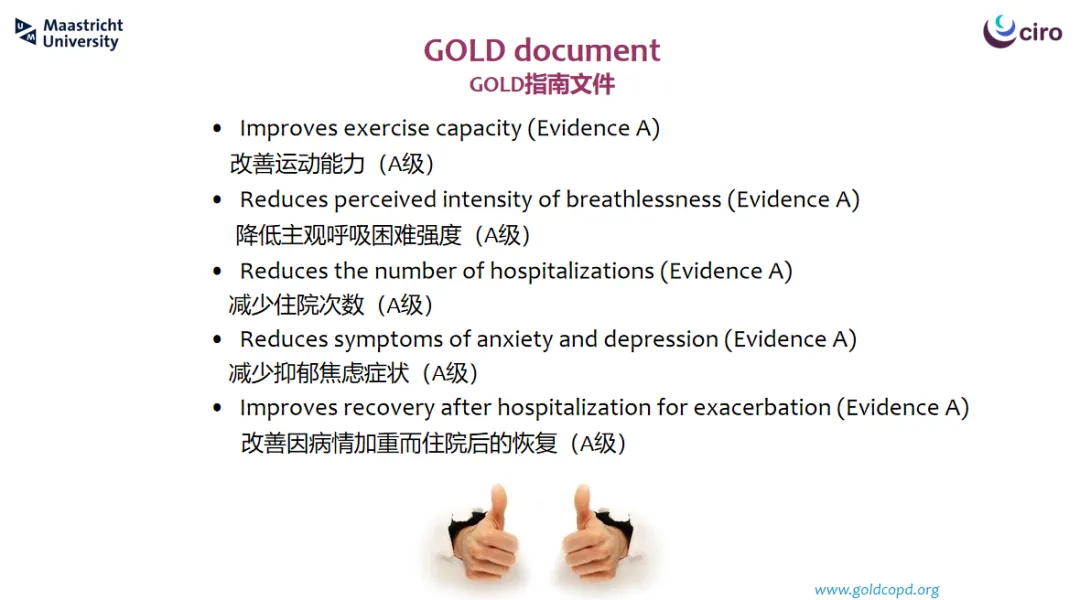 Maastricht University

ciro

GOLD document
GOLD指南文件

• Improves exercise capacity (Evidence A)
改善运动能力（A级）
• Reduces perceived intensity of breathlessness (Evidence A)
降低主观呼吸困难强度（A级）
• Reduces the number of hospitalizations (Evidence A)
减少住院次数（A级）
• Reduces symptoms of anxiety and depression (Evidence A)
减少抑郁焦虑症状（A级）
• Improves recovery after hospitalization for exacerbation (Evidence A)
改善因病情加重而住院后的恢复（A级）

www.goldcopd.org